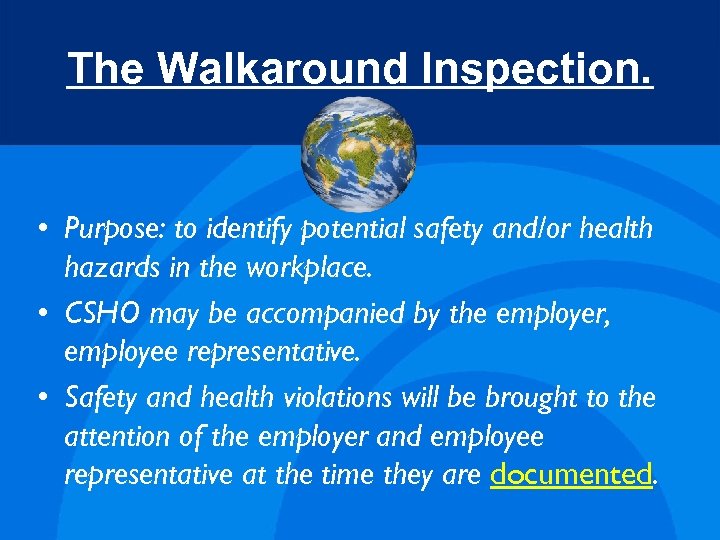 The Walkaround Inspection.

• Purpose: to identify potential safety and/or health hazards in the workplace.

• CSHO may be accompanied by the employer, employee representative.

• Safety and health violations will be brought to the attention of the employer and employee representative at the time they are documented.